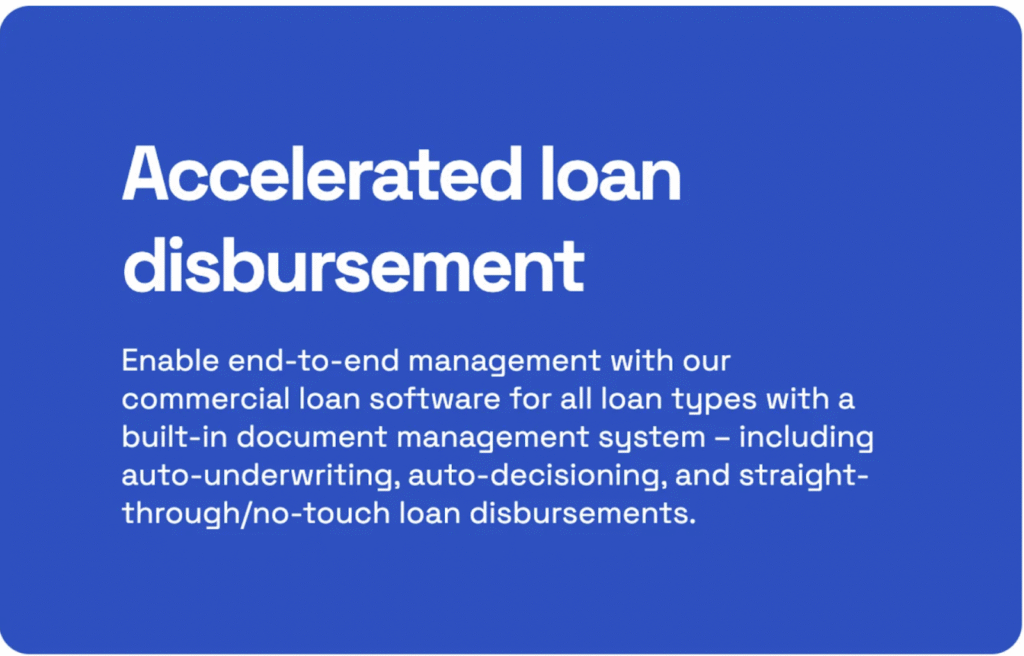 Accelerated loan disbursement

Enable end-to-end management with our commercial loan software for all loan types with a built-in document management system – including auto-underwriting, auto-decisioning, and straight-through/no-touch loan disbursements.